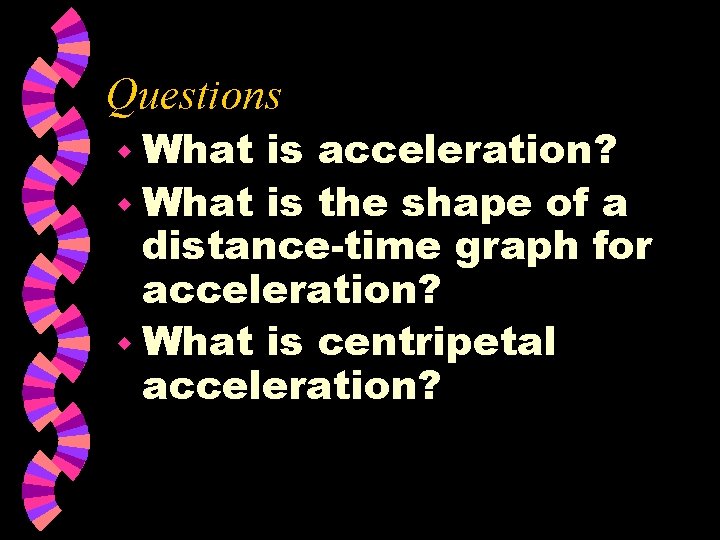 Questions

- What is acceleration?
- What is the shape of a distance-time graph for acceleration?
- What is centripetal acceleration?